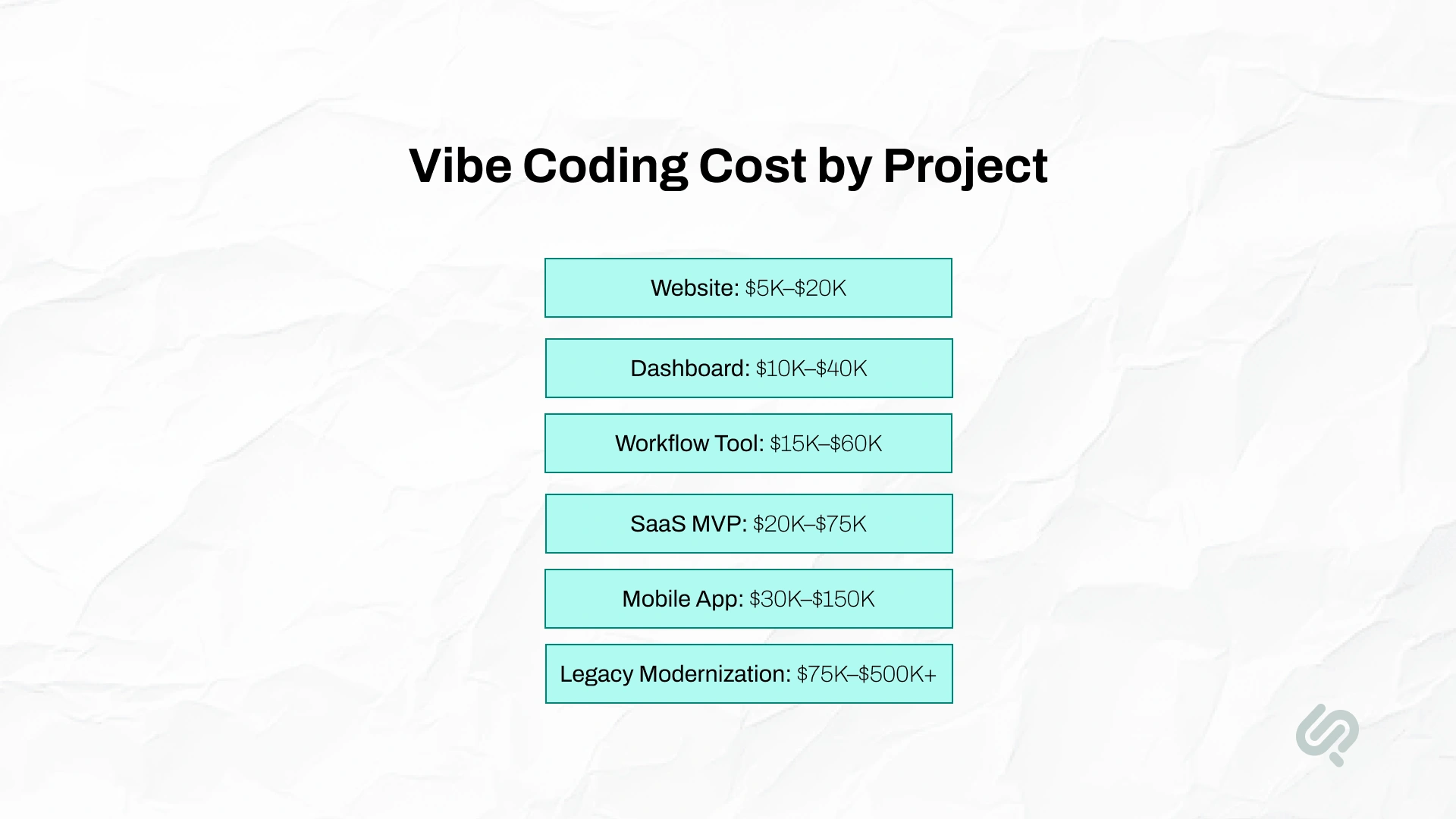 Vibe Coding Cost by Project

Website: \$5K–\$20K

Dashboard: \$10K–\$40K

Workflow Tool: \$15K–\$60K

SaaS MVP: \$20K–\$75K

Mobile App: \$30K–\$150K

Legacy Modernization: \$75K–\$500K+